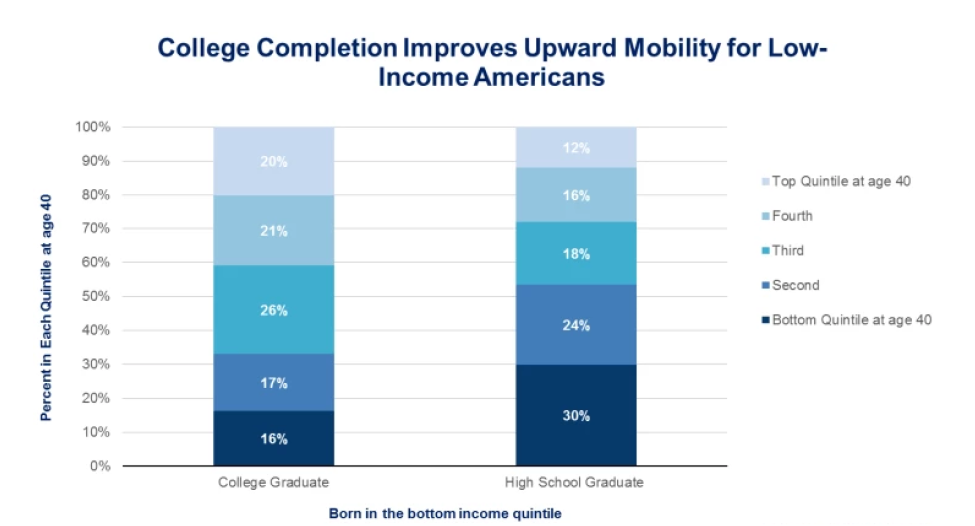 College Completion Improves Upward Mobility for Low-Income Americans

Percent in Each Quintile at age 40

100%
90%
80%
70%
60%
50%
40%
30%
20%
10%
0%

20%
21%
26%
17%
16%

12%
16%
18%
24%
30%

College Graduate
High School Graduate

Born in the bottom income quintile

Top Quintile at age 40
Fourth
Third
Second
Bottom Quintile at age 40